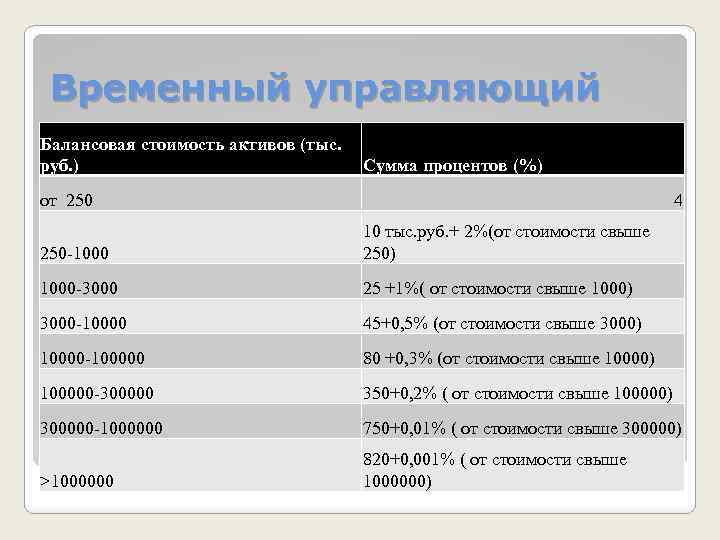 Временный управляющий

| Балансовая стоимость активов (тыс. руб.) | Сумма процентов (%) |
|---|---|
| от 250 | 4 |
| 250-1000 | 10 тыс.руб.+ 2%(от стоимости свыше 250) |
| 1000-3000 | 25 +1%( от стоимости свыше 1000) |
| 3000-10000 | 45+0,5% (от стоимости свыше 3000) |
| 10000-100000 | 80 +0,3% (от стоимости свыше 10000) |
| 100000-300000 | 350+0,2% ( от стоимости свыше 100000) |
| 300000-1000000 | 750+0,01% ( от стоимости свыше 300000) |
| >1000000 | 820+0,001% ( от стоимости свыше 1000000) |